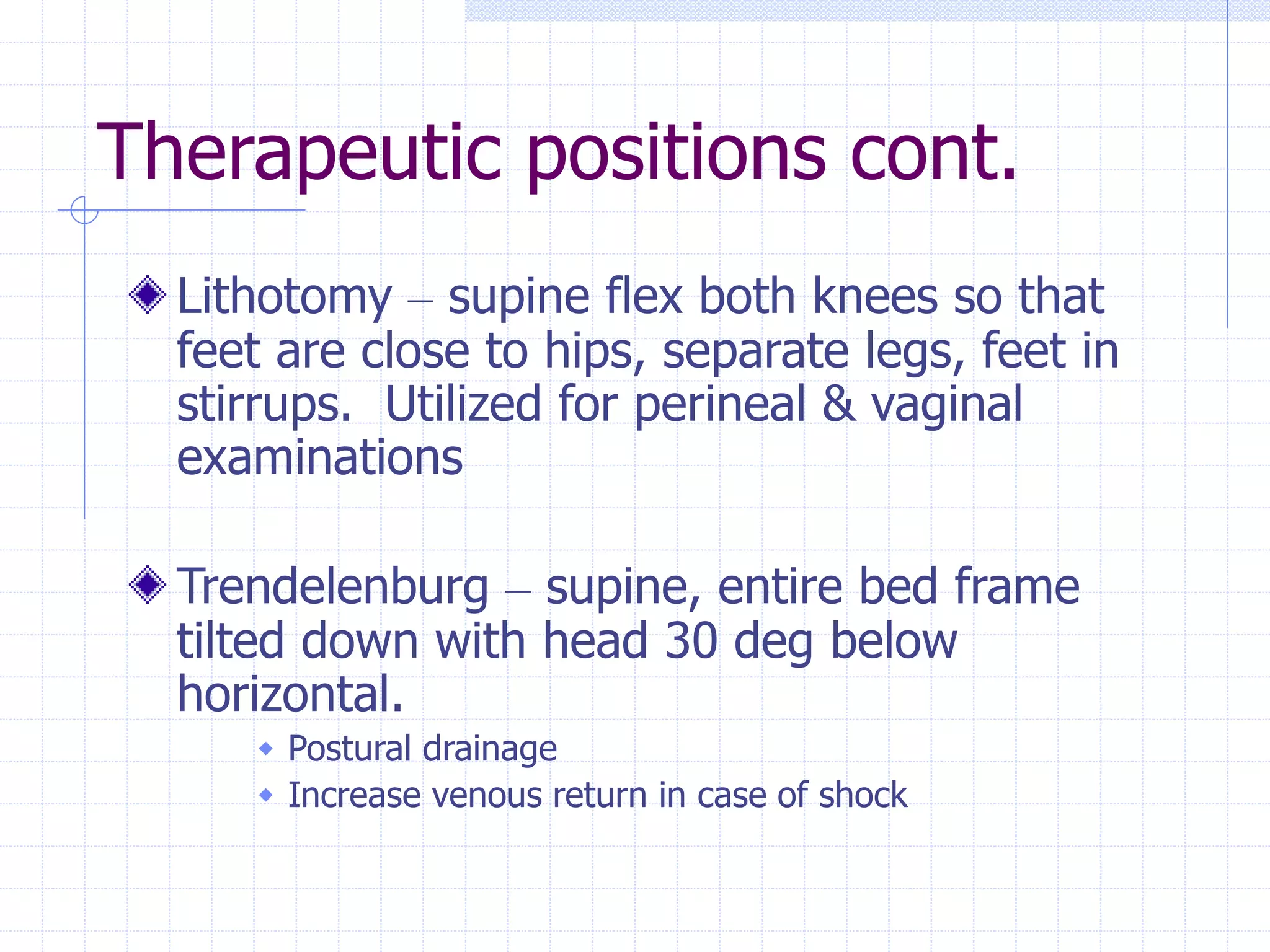 Therapeutic positions cont.

Lithotomy – supine flex both knees so that feet are close to hips, separate legs, feet in stirrups. Utilized for perineal & vaginal examinations

Trendelenburg – supine, entire bed frame tilted down with head 30 deg below horizontal.

Postural drainage

Increase venous return in case of shock